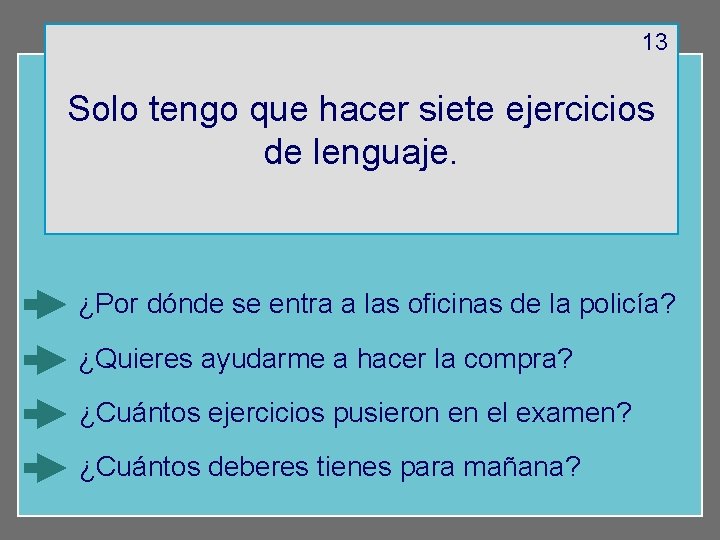 13

Solo tengo que hacer siete ejercicios de lenguaje.

¿Por dónde se entra a las oficinas de la policía?

¿Quieres ayudarme a hacer la compra?

¿Cuántos ejercicios pusieron en el examen?

¿Cuántos deberes tienes para mañana?